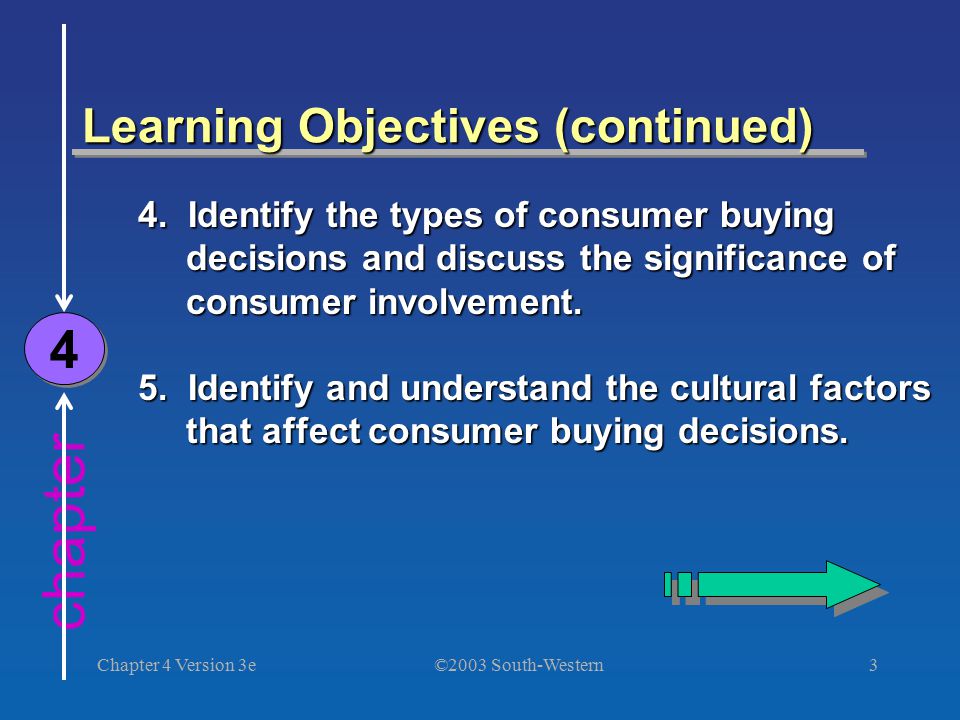 Learning Objectives (continued)

4. Identify the types of consumer buying decisions and discuss the significance of consumer involvement.

5. Identify and understand the cultural factors that affect consumer buying decisions.

4

chapter

Chapter 4 Version 3e

©2003 South-Western

3